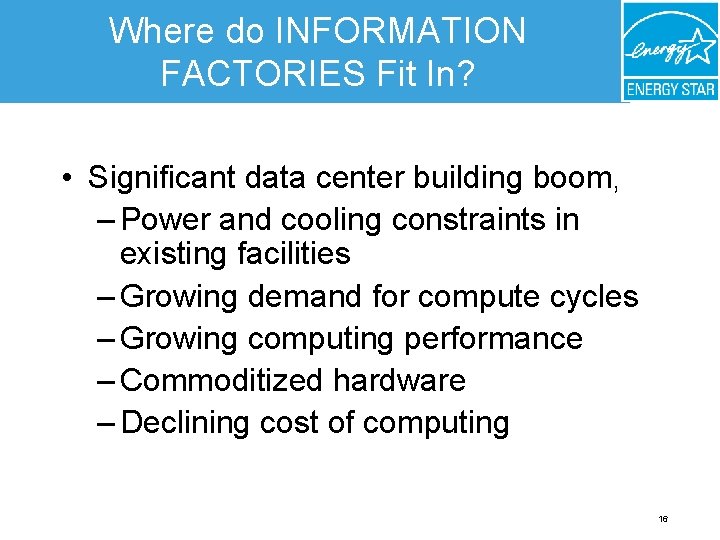 Where do INFORMATION FACTORIES Fit In?

energy ENERGY STAR

• Significant data center building boom,
– Power and cooling constraints in existing facilities
– Growing demand for compute cycles
– Growing computing performance
– Commoditized hardware
– Declining cost of computing

16